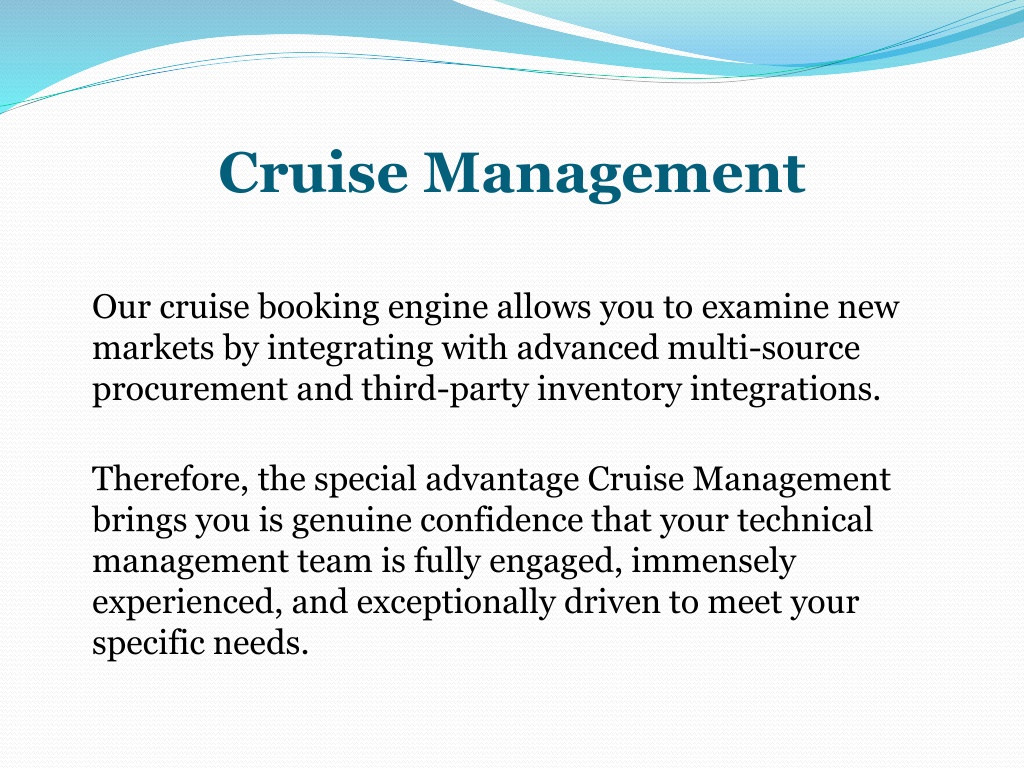 Cruise Management

Our cruise booking engine allows you to examine new markets by integrating with advanced multi-source procurement and third-party inventory integrations.

Therefore, the special advantage Cruise Management brings you is genuine confidence that your technical management team is fully engaged, immensely experienced, and exceptionally driven to meet your specific needs.